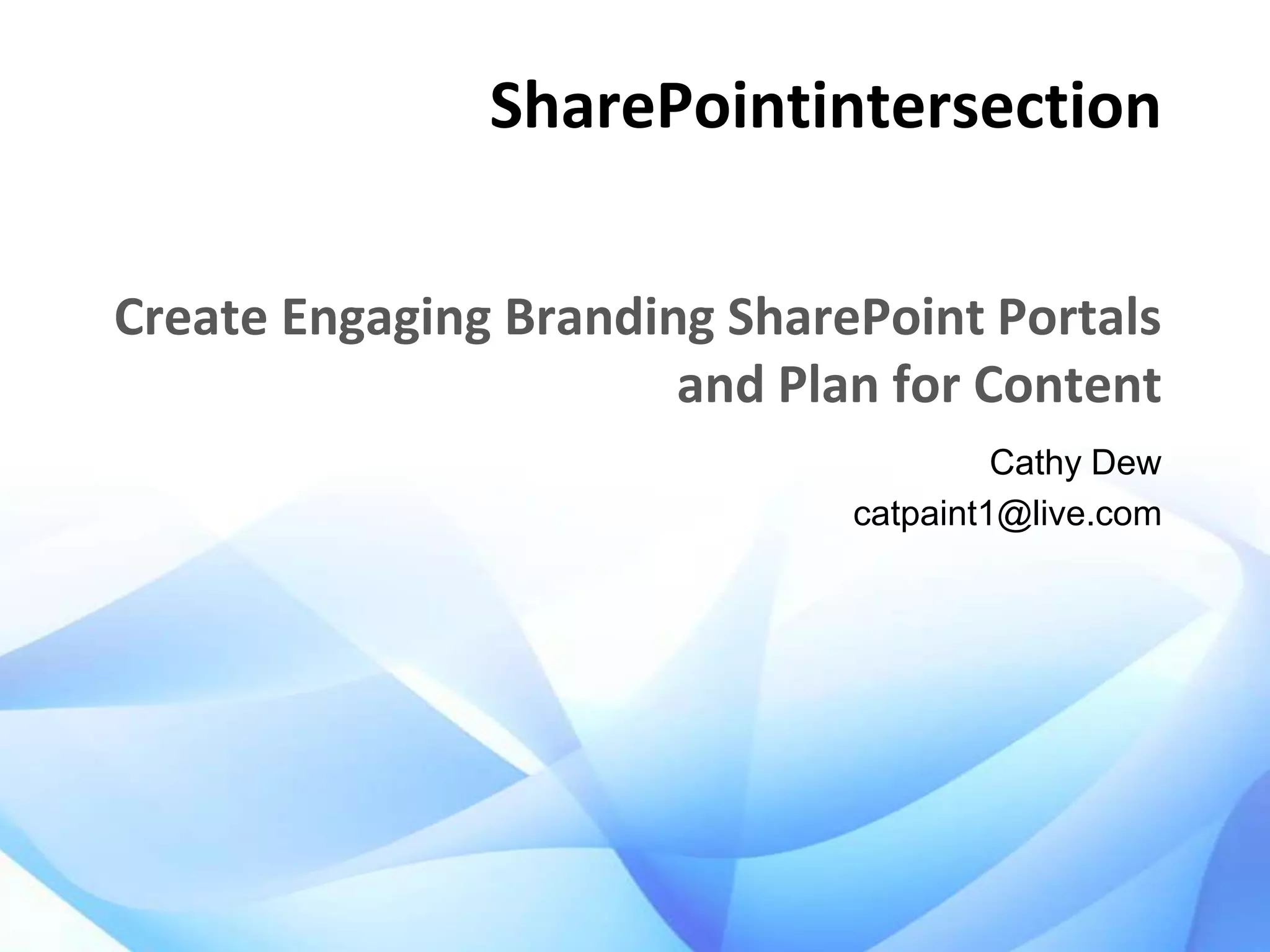 SharePointintersection

Create Engaging Branding SharePoint Portals and Plan for Content

Cathy Dew
catpaint1@live.com